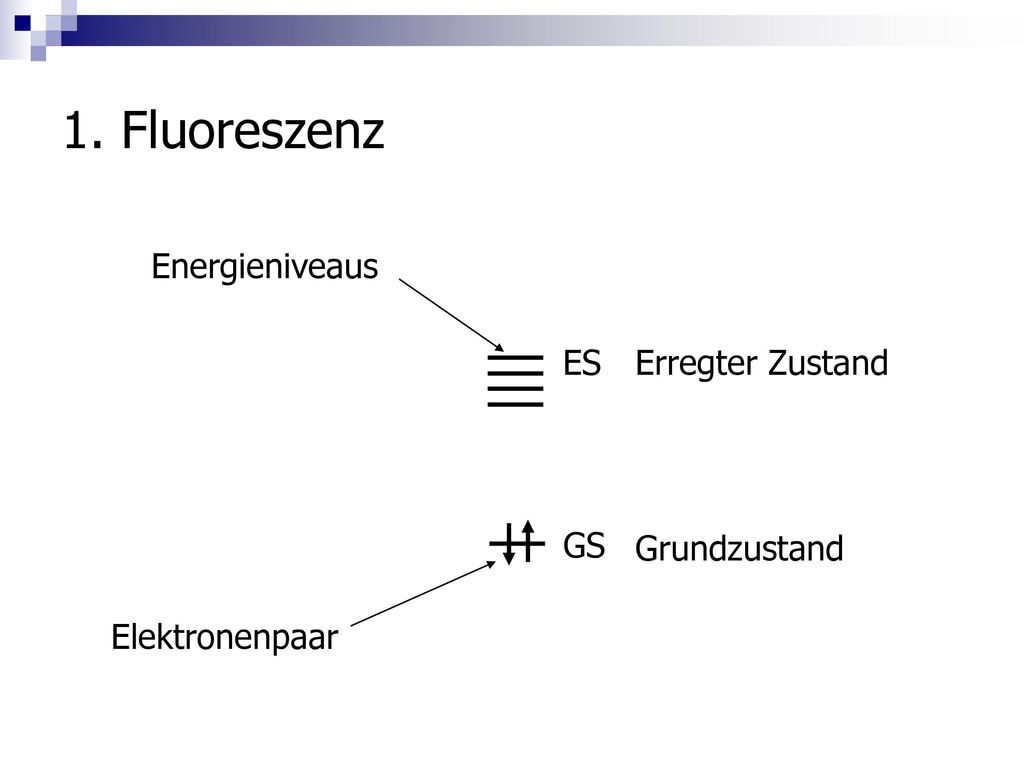 1. Fluoreszenz

Energieniveaus

ES Erregter Zustand

GS Grundzustand

Elektronenpaar